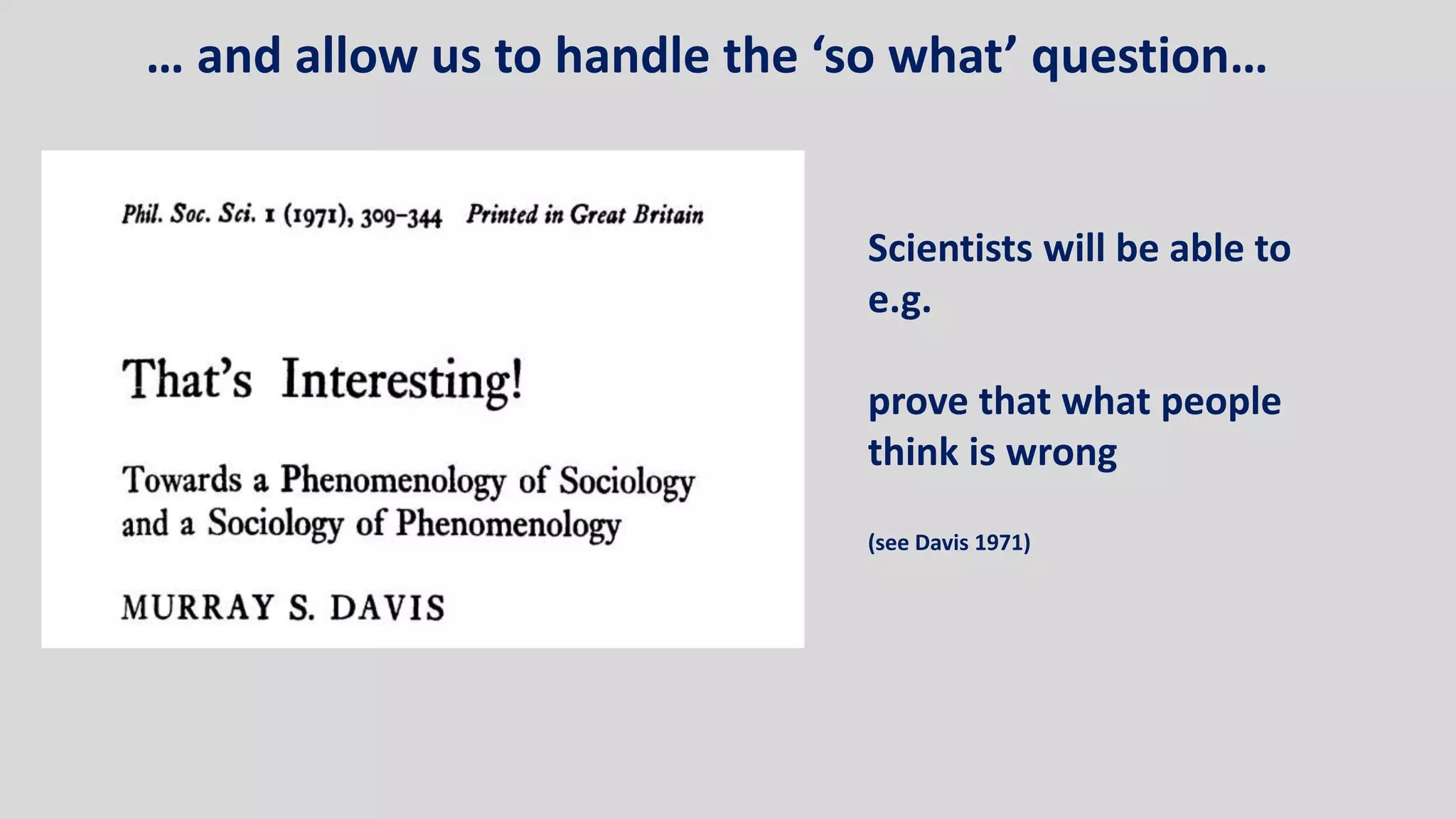 … and allow us to handle the ‘so what’ question…

Phil. Soc. Sci. 1 (1971), 309–344 Printed in Great Britain

That’s Interesting!

Towards a Phenomenology of Sociology and a Sociology of Phenomenology

MURRAY S. DAVIS

Scientists will be able to e.g.

prove that what people think is wrong

(see Davis 1971)